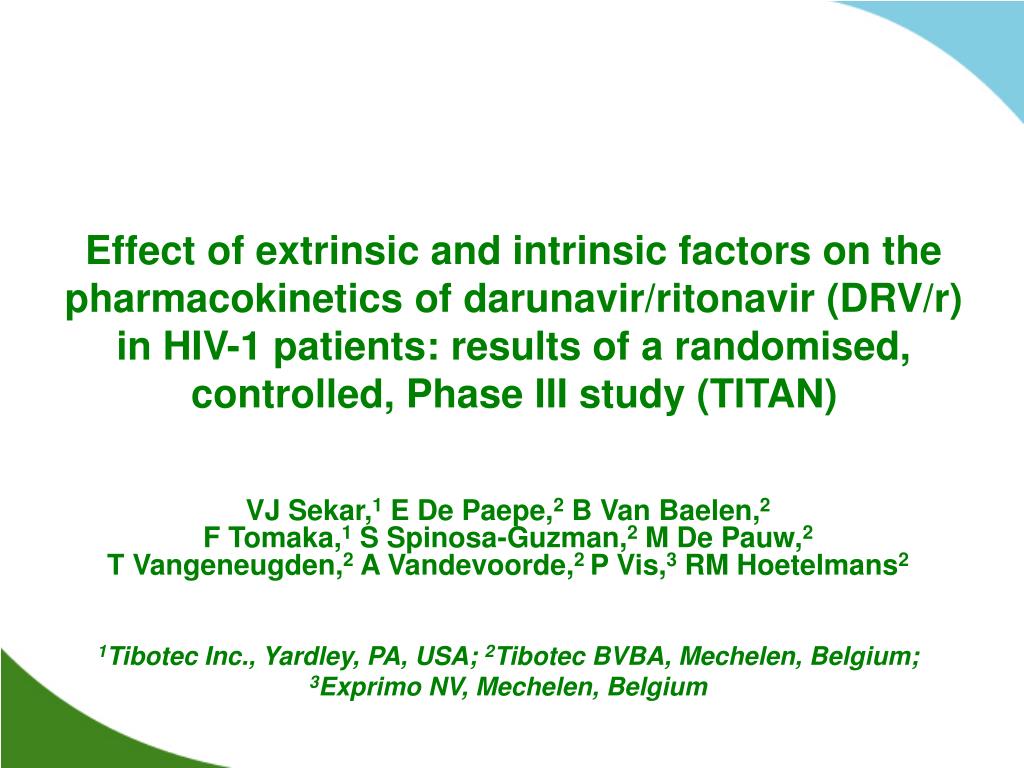 Effect of extrinsic and intrinsic factors on the pharmacokinetics of darunavir/ritonavir (DRV/r) in HIV-1 patients: results of a randomised, controlled, Phase III study (TITAN)

VJ Sekar,$^1$ E De Paepe,$^2$ B Van Baelen,$^2$
F Tomaka,$^1$ S Spinosa-Guzman,$^2$ M De Pauw,$^2$
T Vangeneugden,$^2$ A Vandevoorde,$^2$ P Vis,$^3$ RM Hoetelmans$^2$

$^1$Tibotec Inc., Yardley, PA, USA; $^2$Tibotec BVBA, Mechelen, Belgium; $^3$Exprimo NV, Mechelen, Belgium